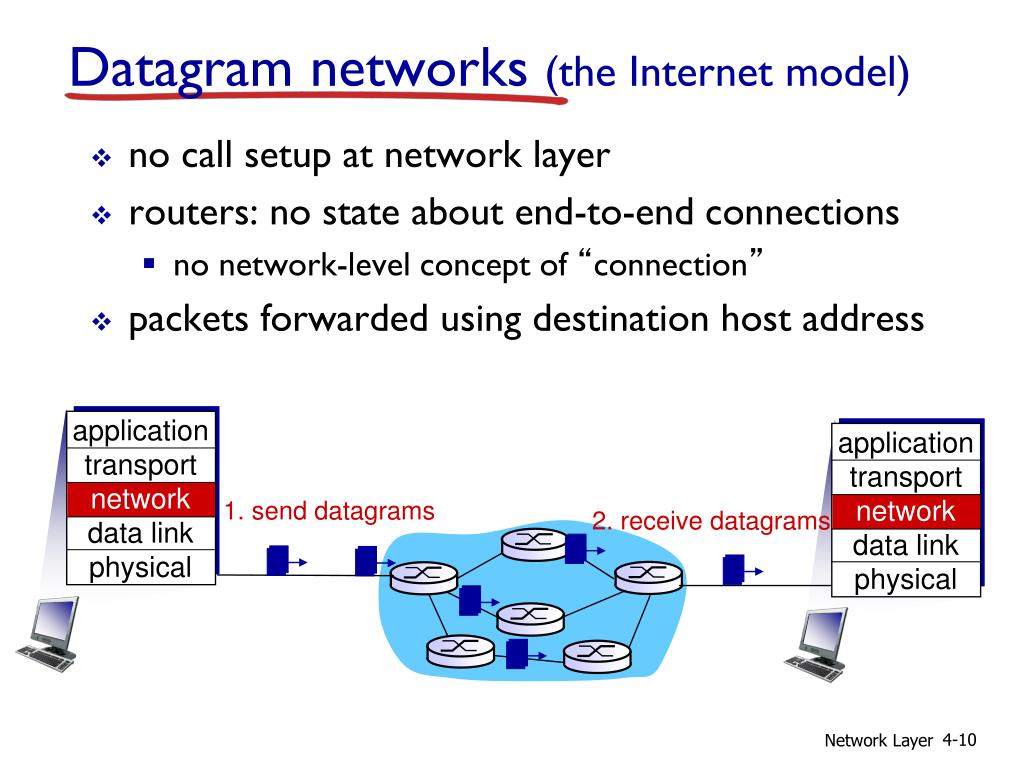 Datagram networks (the Internet model)

❖ no call setup at network layer

❖ routers: no state about end-to-end connections
 ▪ no network-level concept of "connection"

❖ packets forwarded using destination host address

application
transport
network
data link
physical

1. send datagrams

2. receive datagrams

application
transport
network
data link
physical

Network Layer 4-10